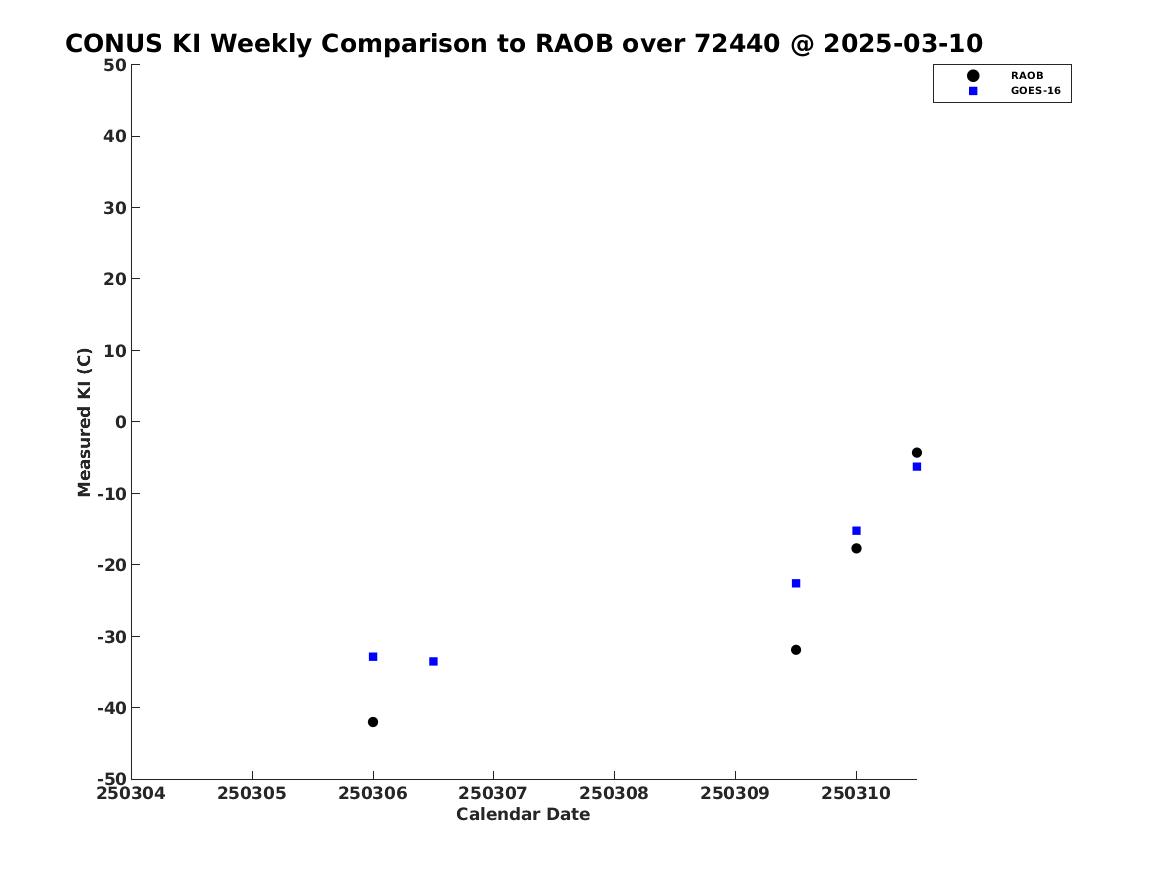 CONUS KI Weekly Comparison to RAOB over 72440 @ 2025-03-10

RAOB
GOES-16

Measured KI (C)

50
40
30
20
10
0
-10
-20
-30
-40
-50

250304 250305 250306 250307 250308 250309 250310

Calendar Date